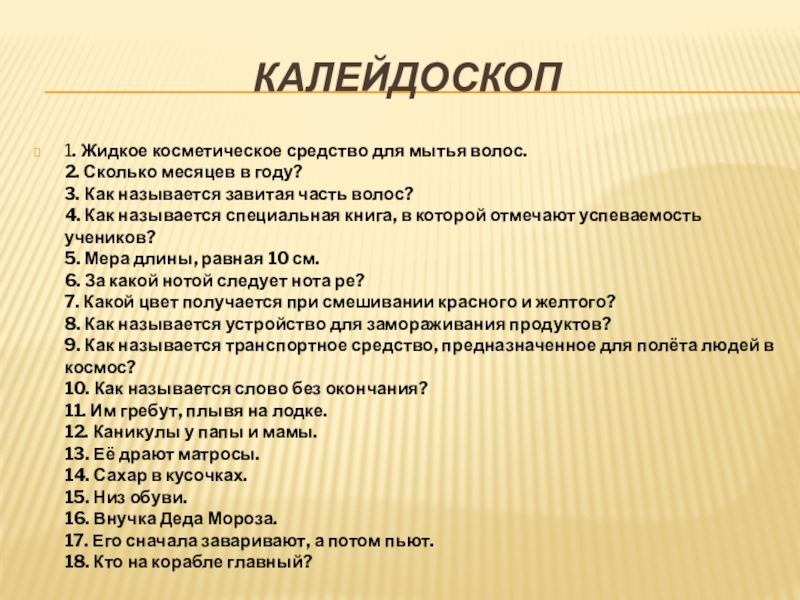 КАЛЕЙДОСКОП

1. Жидкое косметическое средство для мытья волос.
2. Сколько месяцев в году?
3. Как называется завитая часть волос?
4. Как называется специальная книга, в которой отмечают успеваемость учеников?
5. Мера длины, равная 10 см.
6. За какой нотой следует нота ре?
7. Какой цвет получается при смешивании красного и желтого?
8. Как называется устройство для замораживания продуктов?
9. Как называется транспортное средство, предназначенное для полёта людей в космос?
10. Как называется слово без окончания?
11. Им гребут, плывя на лодке.
12. Каникулы у папы и мамы.
13. Её драют матросы.
14. Сахар в кусочках.
15. Низ обуви.
16. Внучка Деда Мороза.
17. Его сначала заваривают, а потом пьют.
18. Кто на корабле главный?